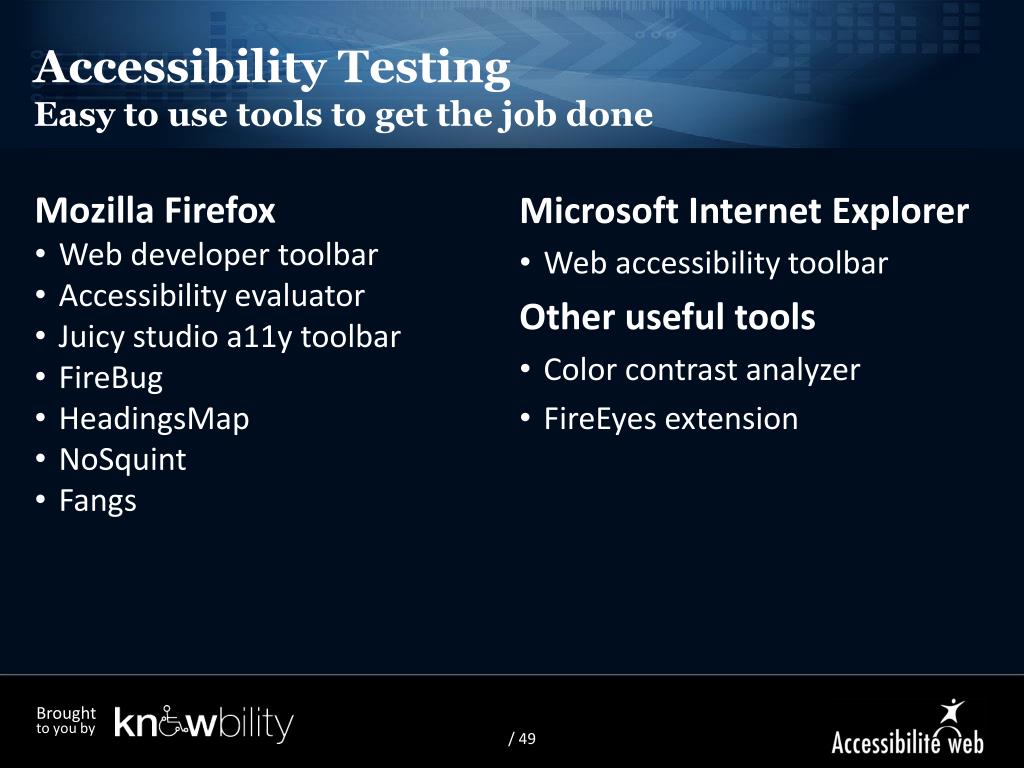 Accessibility Testing
Easy to use tools to get the job done

Mozilla Firefox
• Web developer toolbar
• Accessibility evaluator
• Juicy studio a11y toolbar
• FireBug
• HeadingsMap
• NoSquint
• Fangs

Microsoft Internet Explorer
• Web accessibility toolbar

Other useful tools
• Color contrast analyzer
• FireEyes extension

Brought to you by knowbility

/ 49

Accessibilité web